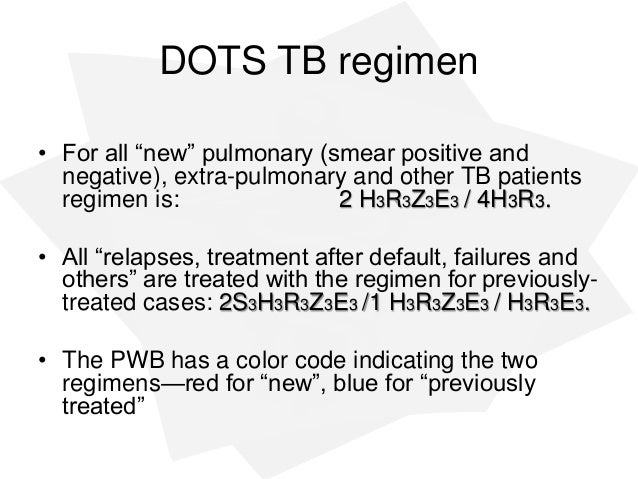 DOTS TB regimen

• For all “new” pulmonary (smear positive and negative), extra-pulmonary and other TB patients regimen is: $2\ H_3R_3Z_3E_3\ /\ 4H_3R_3$.

• All “relapses, treatment after default, failures and others” are treated with the regimen for previously-treated cases: $2S_3H_3R_3Z_3E_3\ /1\ H_3R_3Z_3E_3\ /\ H_3R_3E_3$.

• The PWB has a color code indicating the two regimens—red for “new”, blue for “previously treated”